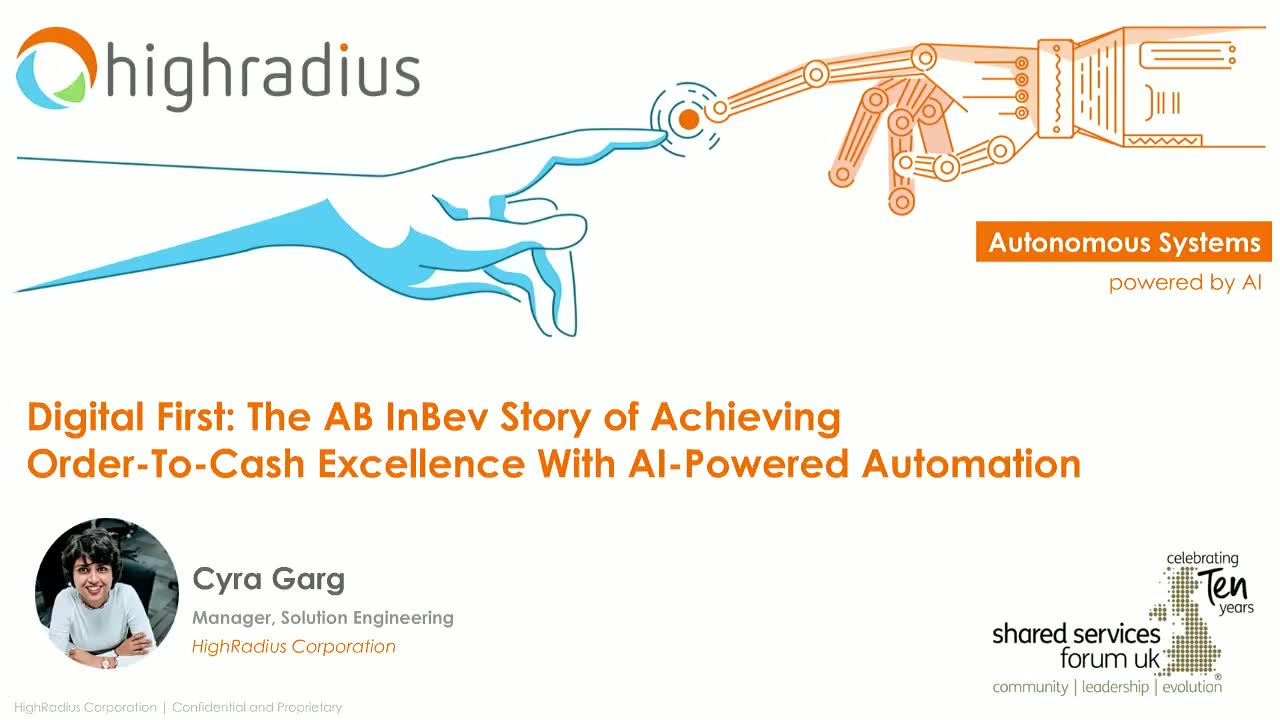 highradius

Autonomous Systems
powered by AI

Digital First: The AB InBev Story of Achieving Order-To-Cash Excellence With AI-Powered Automation

Cyra Garg
Manager, Solution Engineering
HighRadius Corporation

celebrating Ten years
shared services forum uk
community | leadership | evolution

HighRadius Corporation | Confidential and Proprietary